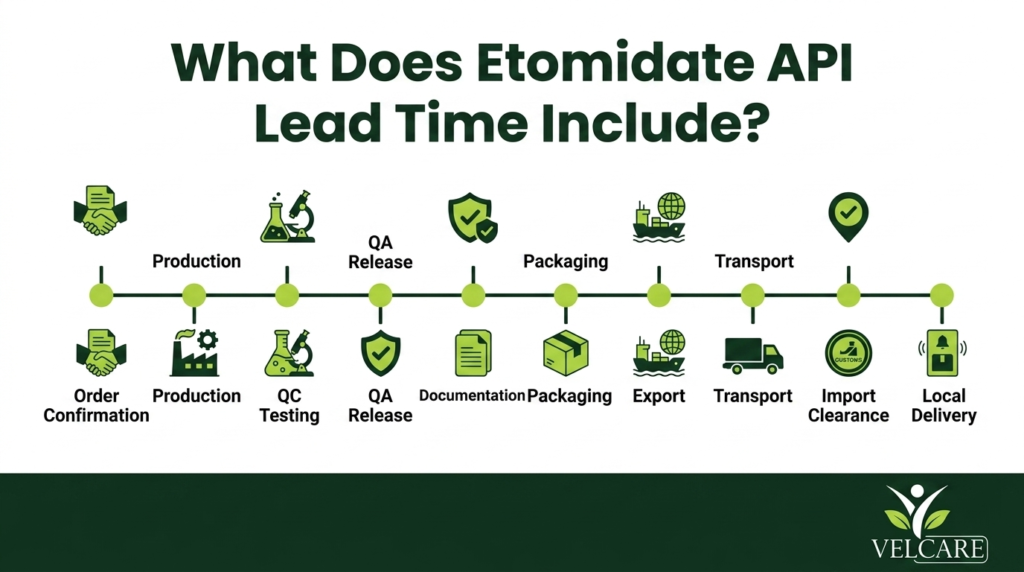 What Does Etomidate API Lead Time Include?

Production

QA Release

Packaging

Transport

Order Confirmation

Production

QC Testing

QA Release

Documentation

Packaging

Export

Transport

CUSTOMS

Import Clearance

Local Delivery

VELCARE